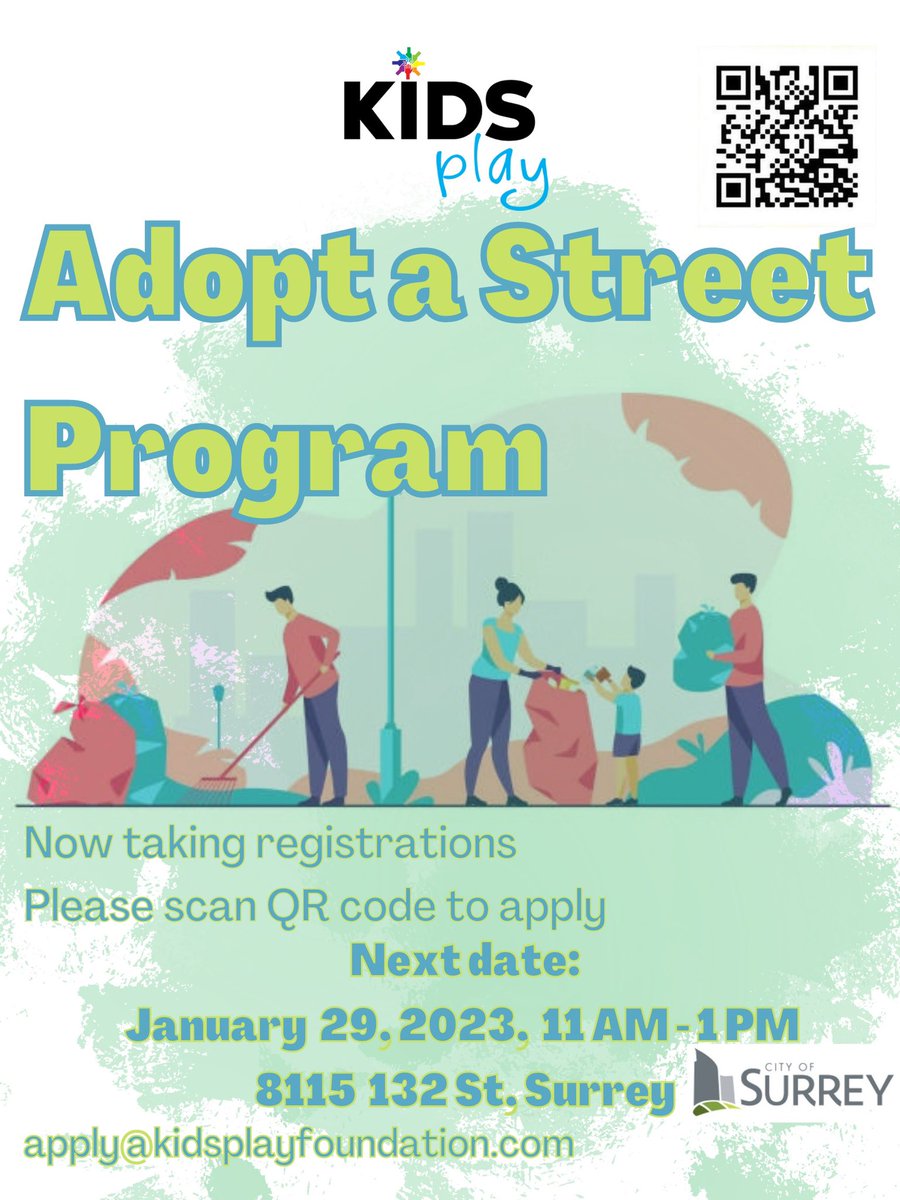 KIDS play

Adopt a Street Program

Now taking registrations

Please scan QR code to apply

Next date:

January 29, 2023, 11 AM - 1 PM

8115 132 St, Surrey

CITY OF SURREY

apply@kidsplayfoundation.com